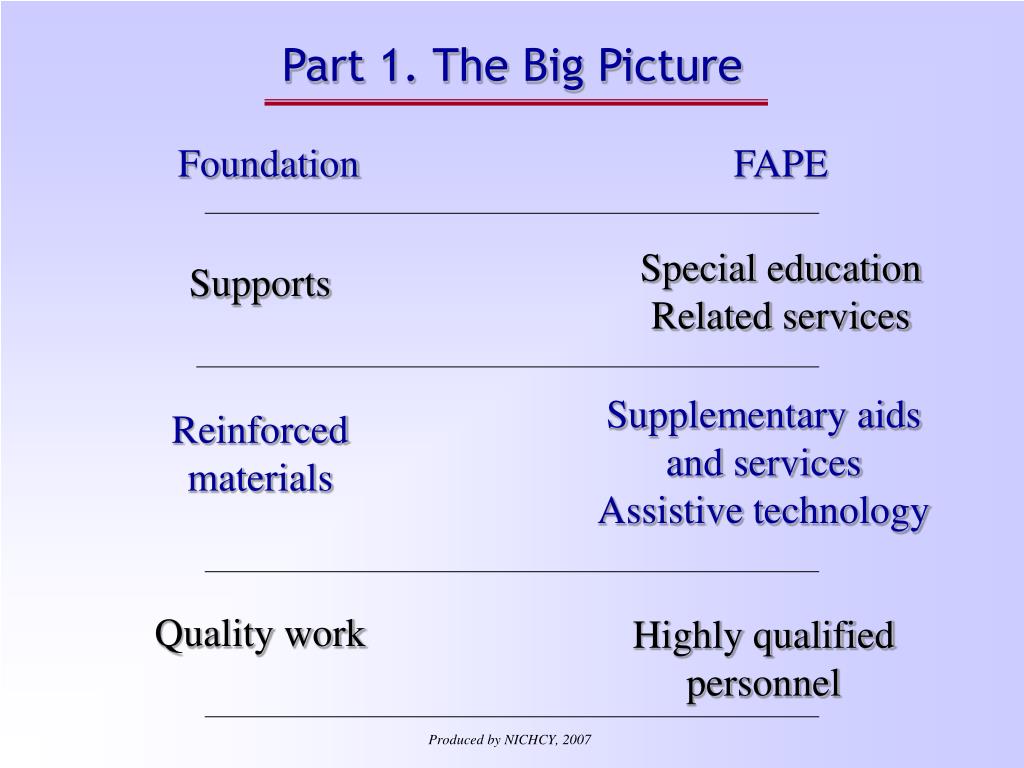 Part 1. The Big Picture

| Foundation | FAPE |
|---|---|
| Supports | Special education Related services |
| Reinforced materials | Supplementary aids and services Assistive technology |
| Quality work | Highly qualified personnel |

Produced by NICHCY, 2007